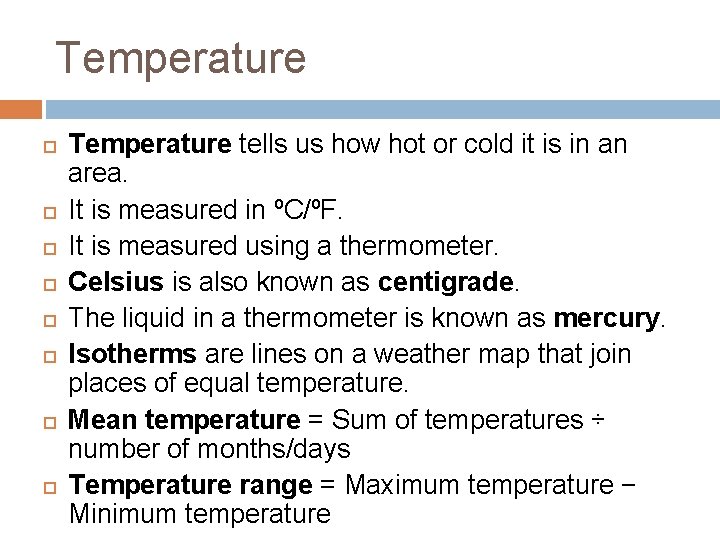 Temperature

Temperature tells us how hot or cold it is in an area.

It is measured in ºC/ºF.

It is measured using a thermometer.

Celsius is also known as centigrade.

The liquid in a thermometer is known as mercury.

Isotherms are lines on a weather map that join places of equal temperature.

Mean temperature = Sum of temperatures ÷ number of months/days

Temperature range = Maximum temperature − Minimum temperature